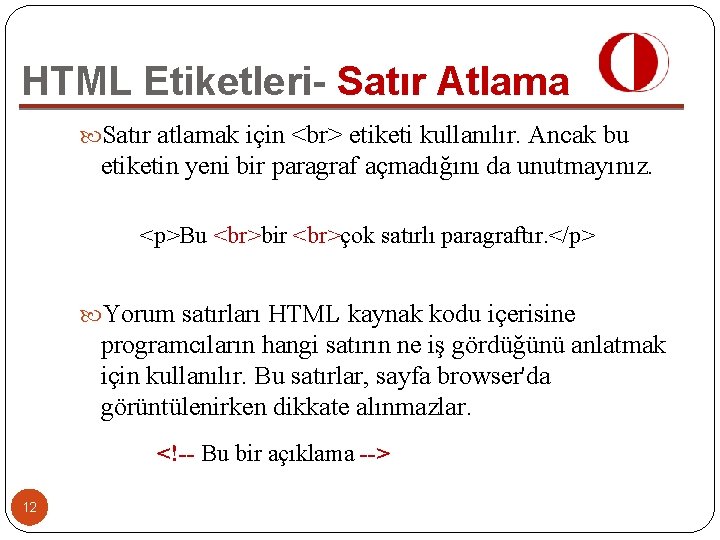 HTML Etiketleri- Satır Atlama

Satır atlamak için <br> etiketi kullanılır. Ancak bu etiketin yeni bir paragraf açmadığını da unutmayınız.

<p>Bu <br>bir <br>çok satırlı paragraftır.</p>

Yorum satırları HTML kaynak kodu içerisine programcıların hangi satırın ne iş gördüğünü anlatmak için kullanılır. Bu satırlar, sayfa browser'da görüntülenirken dikkate alınmazlar.

<!-- Bu bir açıklama -->

12